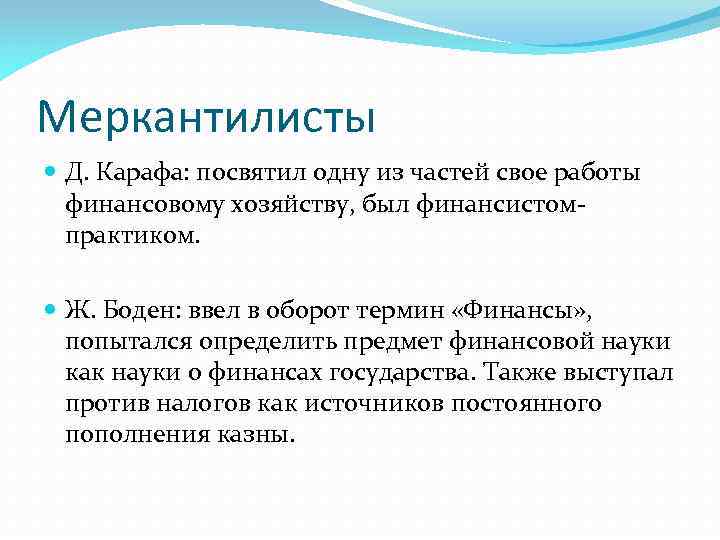 Меркантилисты

Д. Карафа: посвятил одну из частей свое работы финансовому хозяйству, был финансистом-практиком.

Ж. Боден: ввел в оборот термин «Финансы», попытался определить предмет финансовой науки как науки о финансах государства. Также выступал против налогов как источников постоянного пополнения казны.